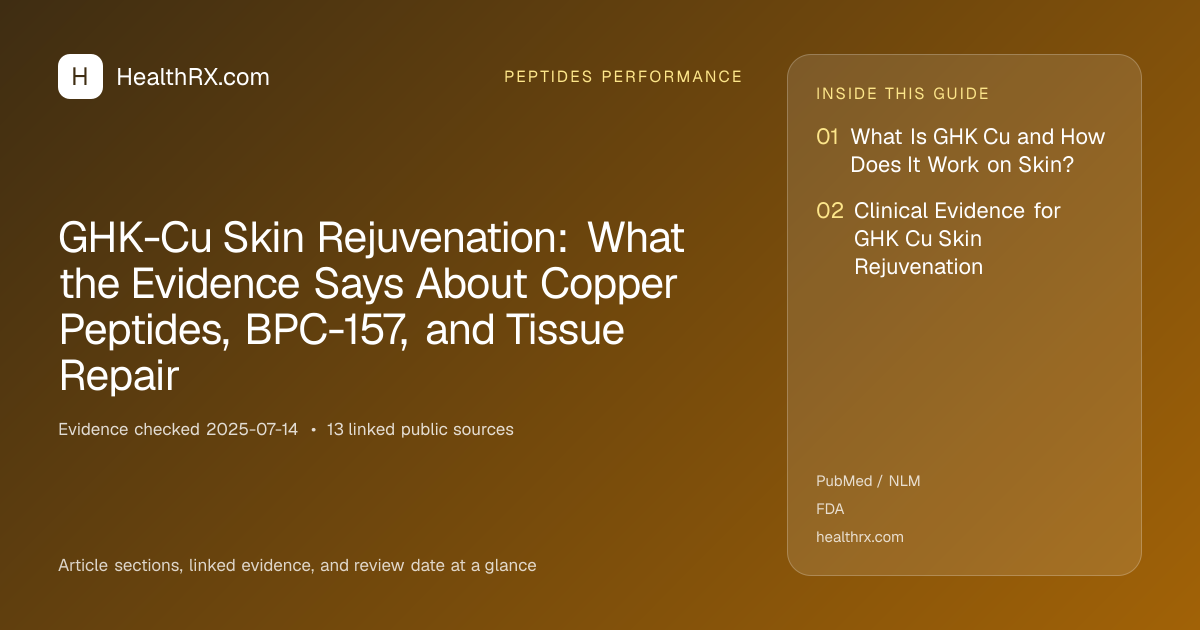 H HealthRX.com

PEPTIDES PERFORMANCE

GHK-Cu Skin Rejuvenation: What the Evidence Says About Copper Peptides, BPC-157, and Tissue Repair

Evidence checked 2025-07-14 • 13 linked public sources

Article sections, linked evidence, and review date at a glance

INSIDE THIS GUIDE

01 What Is GHK Cu and How Does It Work on Skin?

02 Clinical Evidence for GHK Cu Skin Rejuvenation

PubMed / NLM

FDA

healthrx.com